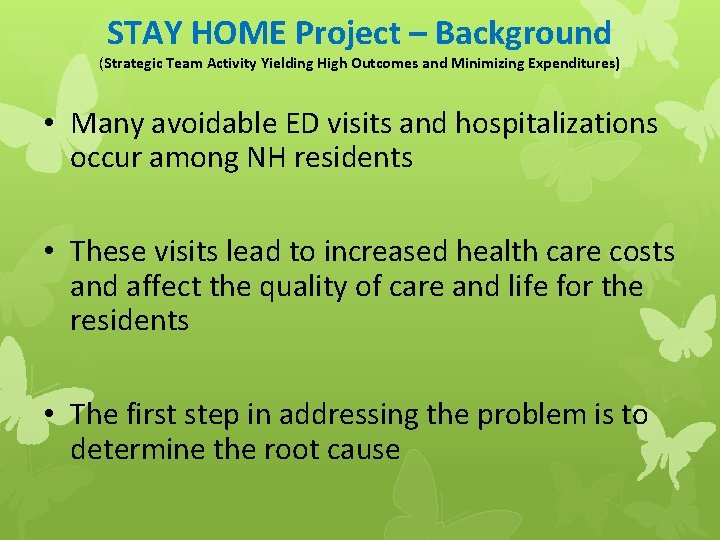 STAY HOME Project – Background
(Strategic Team Activity Yielding High Outcomes and Minimizing Expenditures)

• Many avoidable ED visits and hospitalizations occur among NH residents

• These visits lead to increased health care costs and affect the quality of care and life for the residents

• The first step in addressing the problem is to determine the root cause